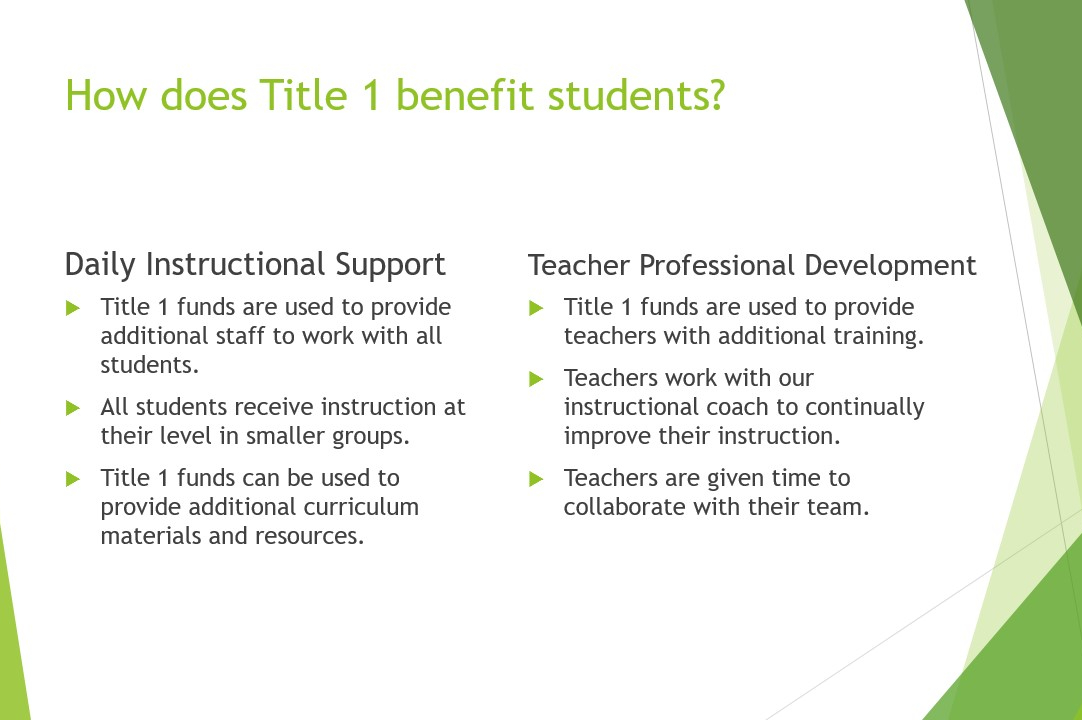 How does Title 1 benefit students?

Daily Instructional Support

Title 1 funds are used to provide additional staff to work with all students.

All students receive instruction at their level in smaller groups.

Title 1 funds can be used to provide additional curriculum materials and resources.

Teacher Professional Development

Title 1 funds are used to provide teachers with additional training.

Teachers work with our instructional coach to continually improve their instruction.

Teachers are given time to collaborate with their team.